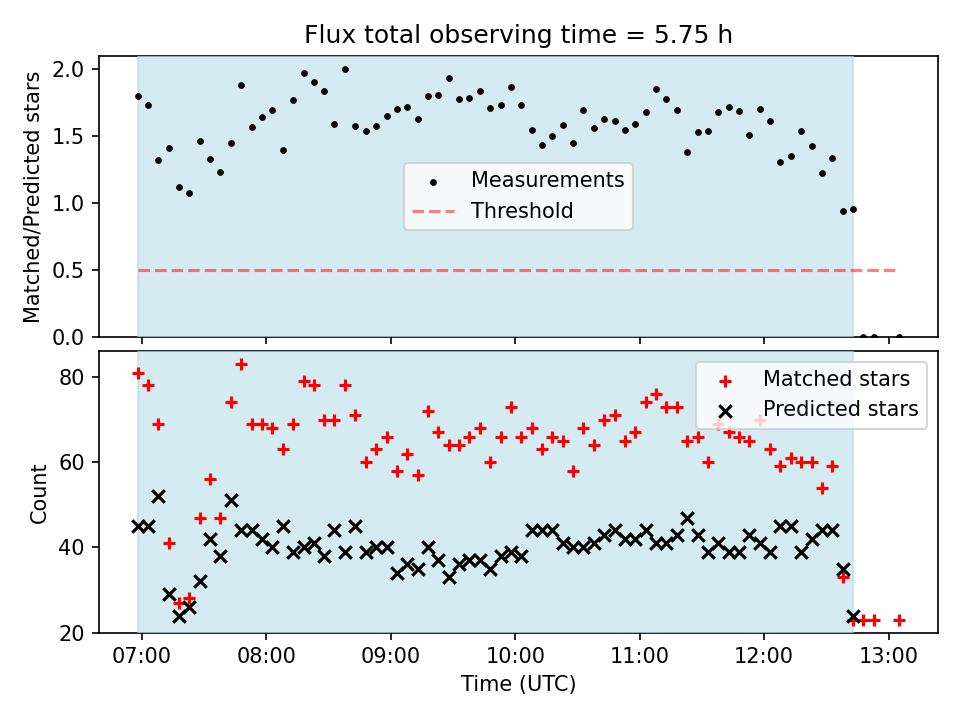 Flux total observing time = 5.75 h

Matched/Predicted stars

2.0
1.5
1.0
0.5
0.0

Measurements
Threshold

Count

80
60
40
20

Matched stars
Predicted stars

07:00 08:00 09:00 10:00 11:00 12:00 13:00

Time (UTC)